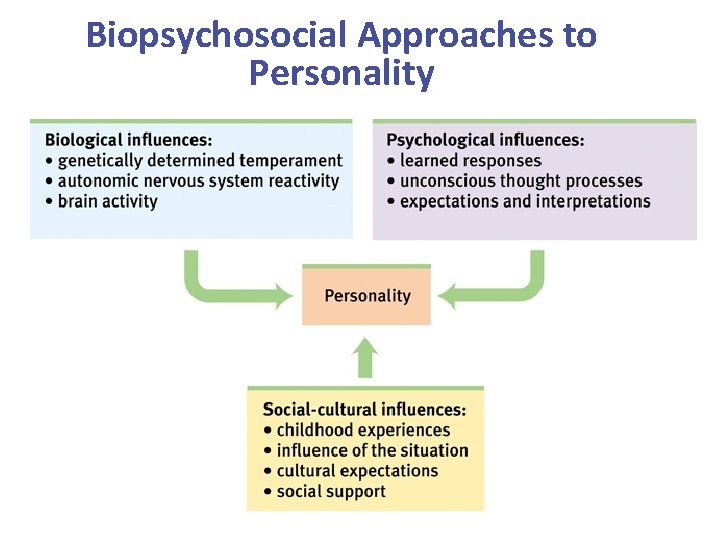 Biopsychosocial Approaches to Personality

Biological influences:
• genetically determined temperament
• autonomic nervous system reactivity
• brain activity

Psychological influences:
• learned responses
• unconscious thought processes
• expectations and interpretations

Personality

Social-cultural influences:
• childhood experiences
• influence of the situation
• cultural expectations
• social support